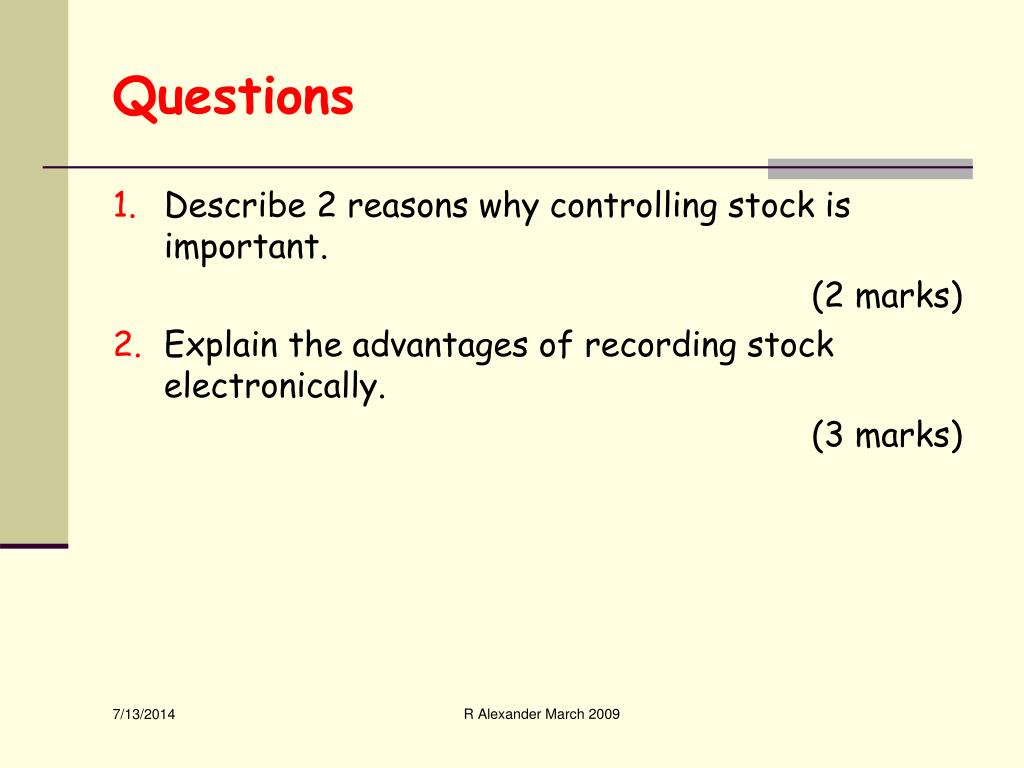 Questions

1. Describe 2 reasons why controlling stock is important.

(2 marks)

2. Explain the advantages of recording stock electronically.

(3 marks)

7/13/2014

R Alexander March 2009